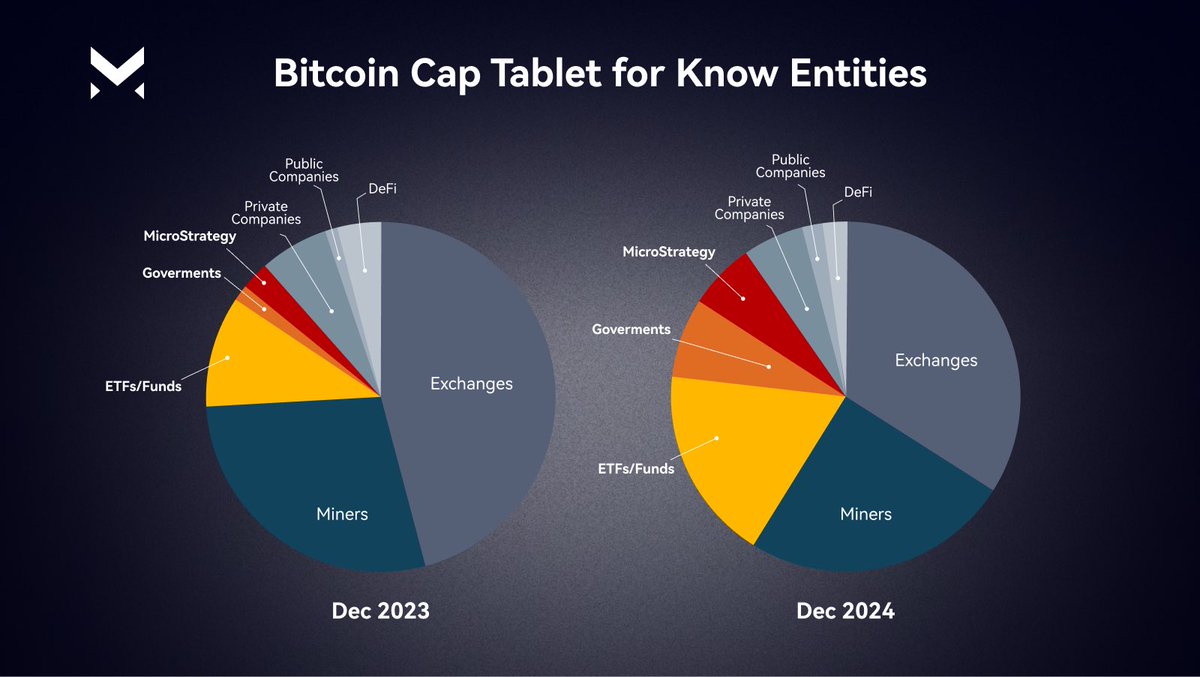 Bitcoin Cap Tablet for Know Entities

Public Companies
DeFi
Private Companies
MicroStrategy
Goverments
ETFs/Funds
Exchanges
Miners

Dec 2023

Public Companies
DeFi
Private Companies
MicroStrategy
Goverments
ETFs/Funds
Exchanges
Miners

Dec 2024